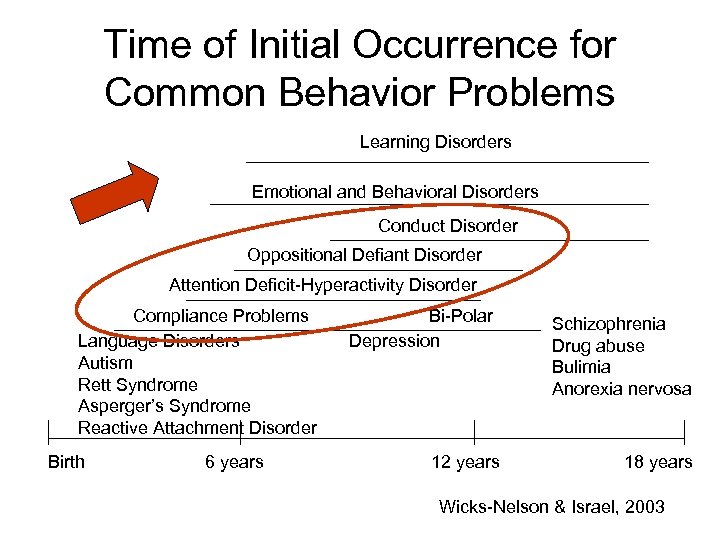 Time of Initial Occurrence for Common Behavior Problems

Learning Disorders

Emotional and Behavioral Disorders

Conduct Disorder

Oppositional Defiant Disorder

Attention Deficit-Hyperactivity Disorder

Compliance Problems

Bi-Polar

Language Disorders
Autism
Rett Syndrome
Asperger's Syndrome
Reactive Attachment Disorder

Depression

Schizophrenia
Drug abuse
Bulimia
Anorexia nervosa

Birth
6 years
12 years
18 years

Wicks-Nelson & Israel, 2003